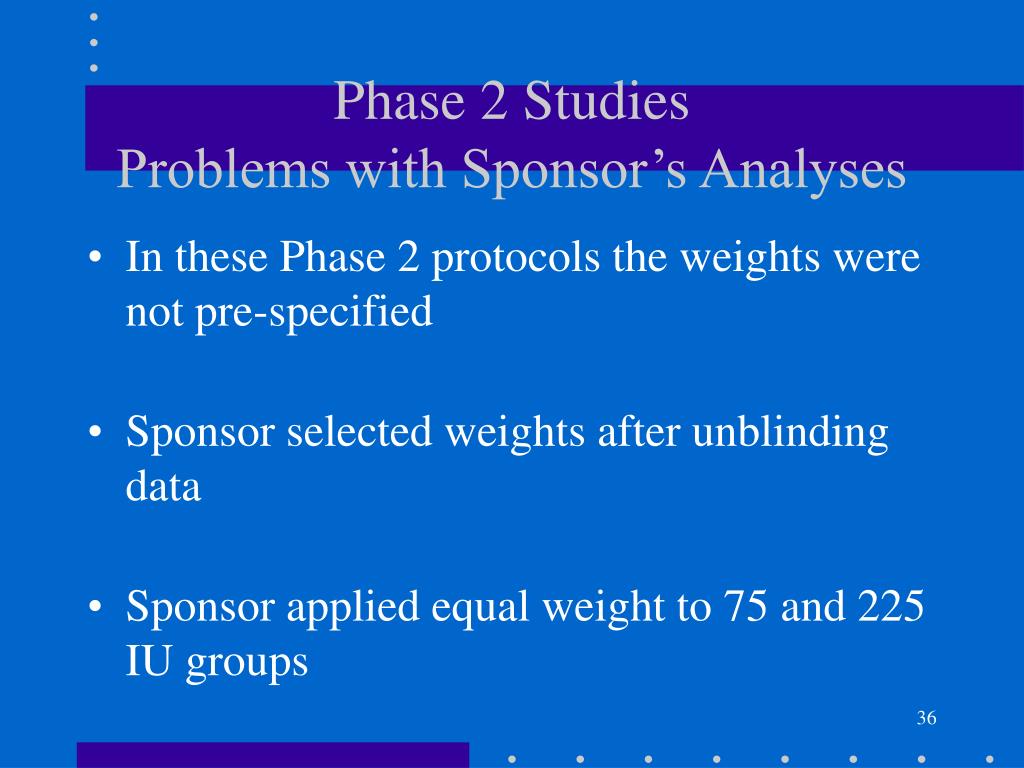 Phase 2 Studies
Problems with Sponsor’s Analyses

• In these Phase 2 protocols the weights were not pre-specified

• Sponsor selected weights after unblinding data

• Sponsor applied equal weight to 75 and 225 IU groups

36